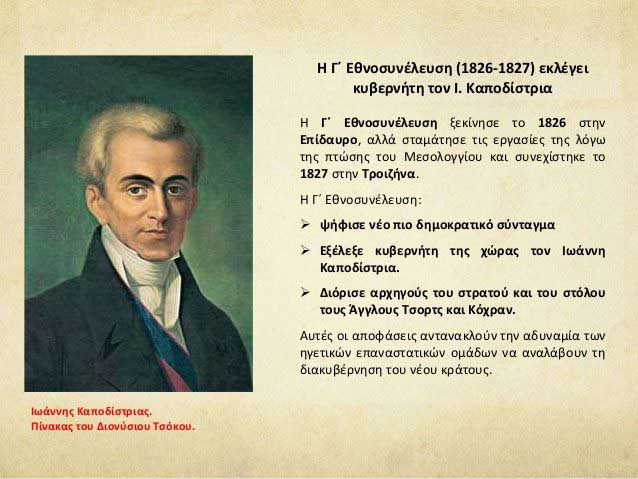 Η Γ΄ Εθνοσυνέλευση (1826-1827) εκλέγει κυβερνήτη τον Ι. Καποδίστρια

Η Γ΄ Εθνοσυνέλευση ξεκίνησε το 1826 στην Επίδαυρο, αλλά σταμάτησε τις εργασίες της λόγω της πτώσης του Μεσολογγίου και συνεχίστηκε το 1827 στην Τροιζήνα.

Η Γ΄ Εθνοσυνέλευση:

➢ ψήφισε νέο πιο δημοκρατικό σύνταγμα

➢ Εξέλεξε κυβερνήτη της χώρας τον Ιωάννη Καποδίστρια.

➢ Διόρισε αρχηγούς του στρατού και του στόλου τους Άγγλους Τσορτς και Κόχραν.

Αυτές οι αποφάσεις αντανακλούν την αδυναμία των ηγετικών επαναστατικών ομάδων να αναλάβουν τη διακυβέρνηση του νέου κράτους.

Ιωάννης Καποδίστριας.
Πίνακας του Διονύσιου Τσόκου.